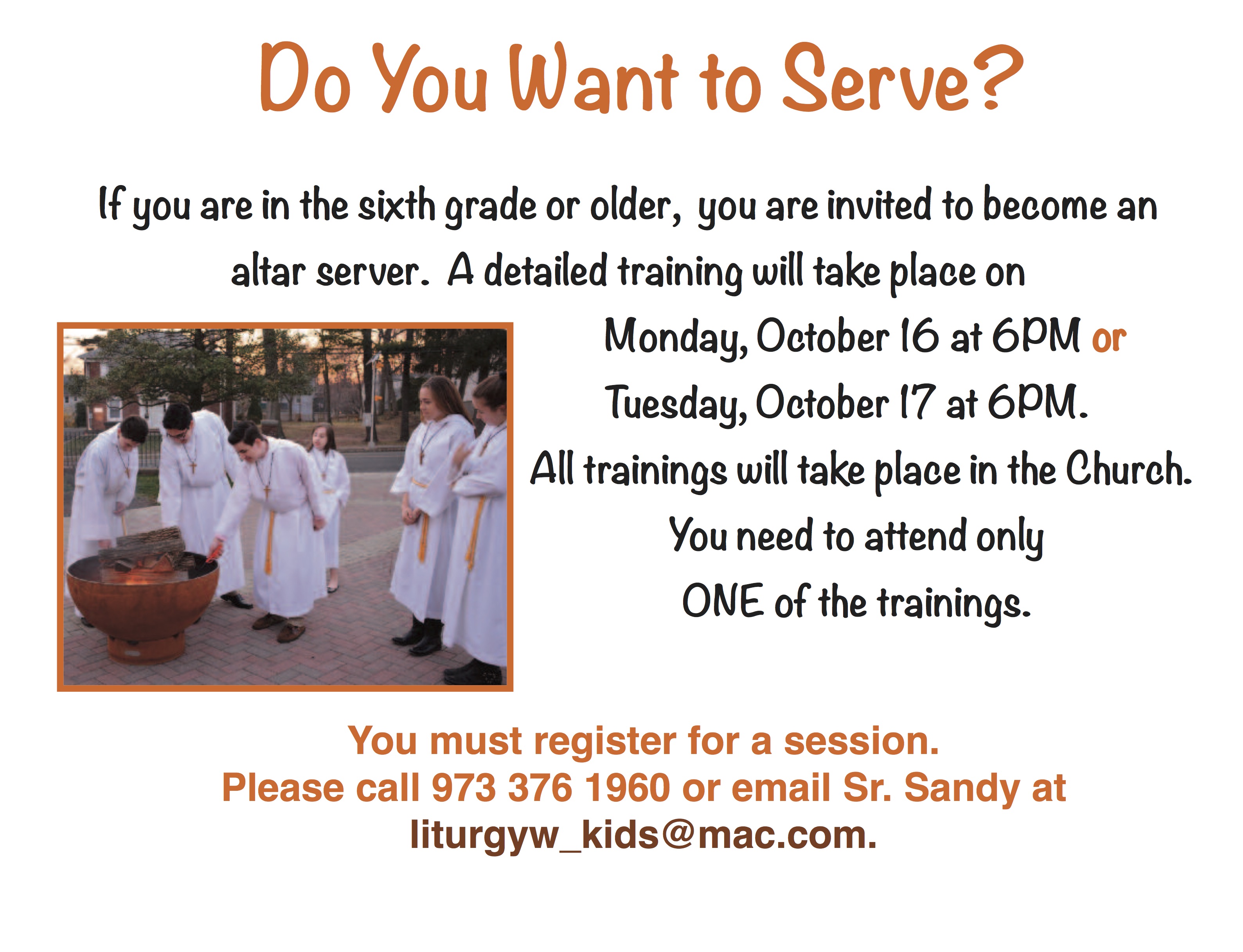 Do You Want to Serve?

If you are in the sixth grade or older, you are invited to become an altar server. A detailed training will take place on

Monday, October 16 at 6PM or

Tuesday, October 17 at 6PM.

All trainings will take place in the Church.

You need to attend only

ONE of the trainings.

You must register for a session.
Please call 973 376 1960 or email Sr. Sandy at
liturgyw_kids@mac.com.